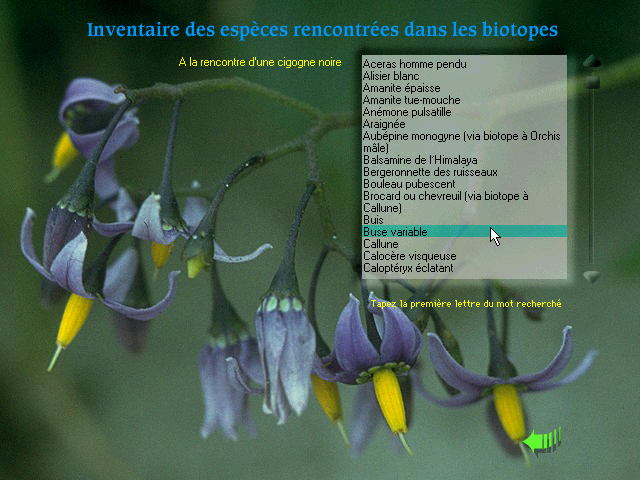 Inventaire des espèces rencontrées dans les biotopes

A la rencontre d'une cigogne noire

Aceras homme pendu
Alisier blanc
Amanite épaisse
Amanite tue-mouche
Anémone pulsatille
Araignée
Aubépine monogyne (via biotope à Orchis mâle)
Balsamine de l'Himalaya
Bergeronnette des ruisseaux
Bouleau pubescent
Brocard ou chevreuil (via biotope à Callune)
Buis
Buse variable
Callune
Calocère visqueuse
Caloptéryx éclatant

Tapez la première lettre du mot recherché